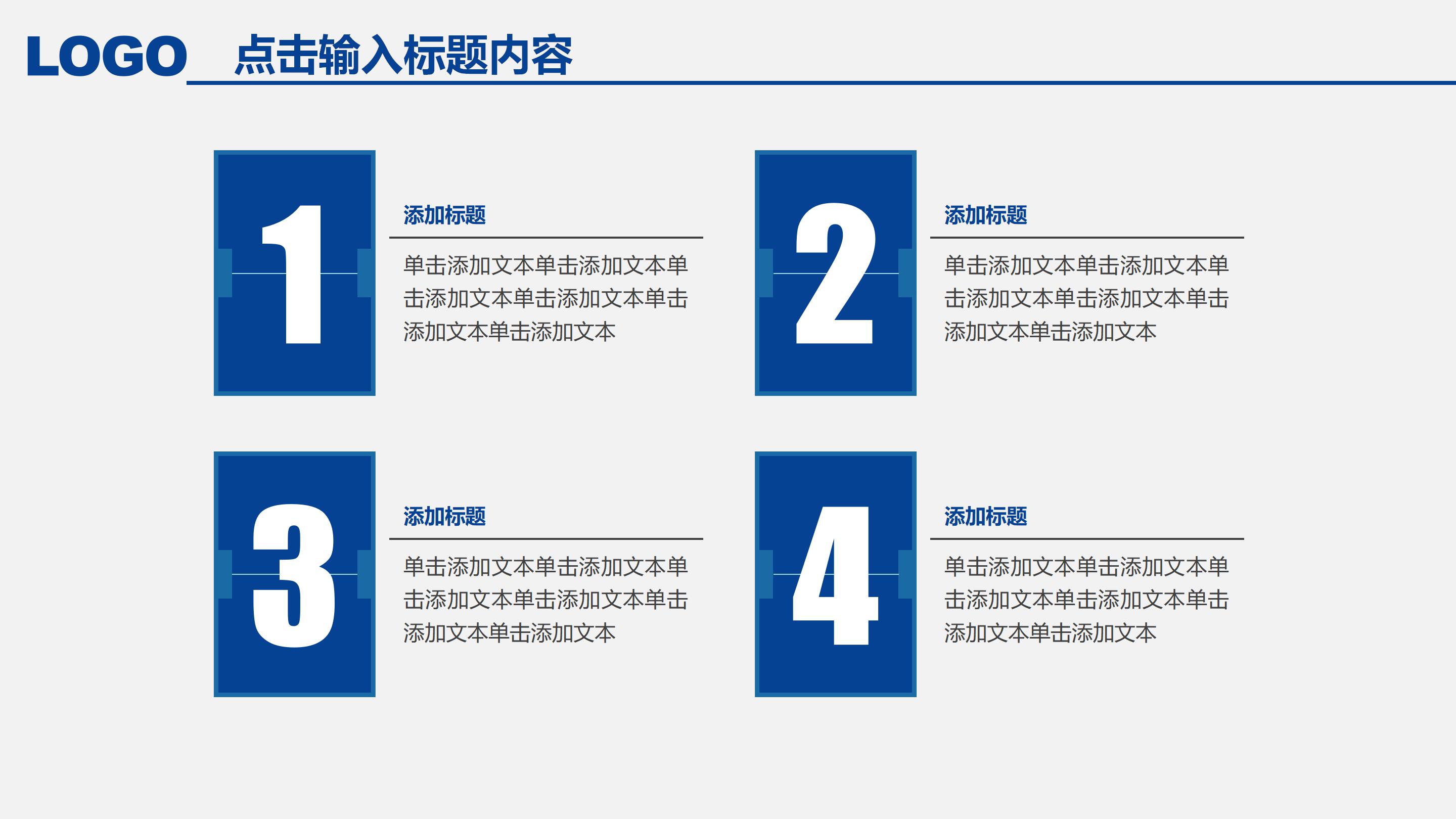 LOGO 点击输入标题内容

1

添加标题

单击添加文本单击添加文本单击添加文本单击添加文本单击添加文本单击添加文本

2

添加标题

单击添加文本单击添加文本单击添加文本单击添加文本单击添加文本单击添加文本

3

添加标题

单击添加文本单击添加文本单击添加文本单击添加文本单击添加文本单击添加文本

4

添加标题

单击添加文本单击添加文本单击添加文本单击添加文本单击添加文本单击添加文本